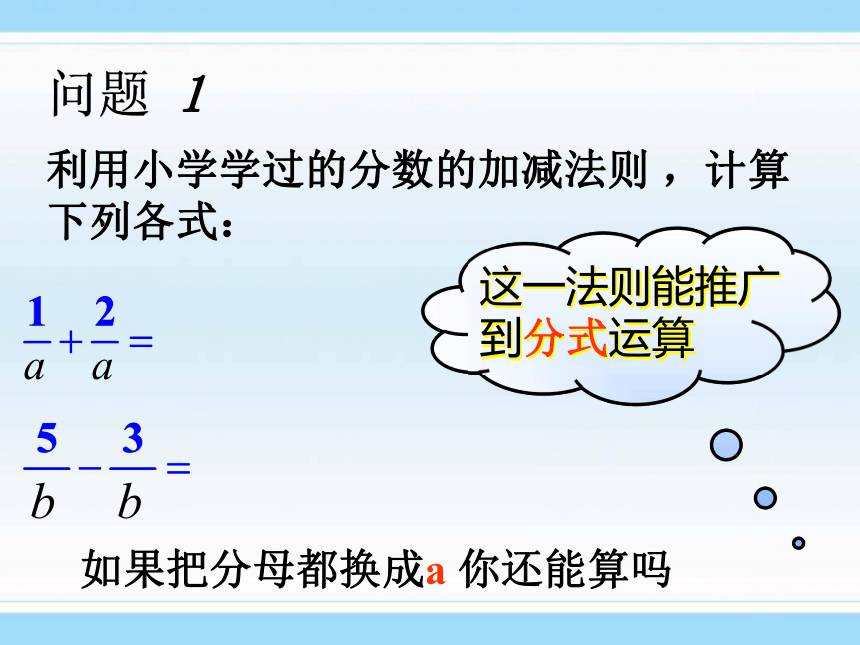 问题 1

利用小学学过的分数的加减法则，计算下列各式：

这一法则能推广到分式运算

$\frac{1}{a}+\frac{2}{a}=$

$\frac{5}{b}-\frac{3}{b}=$

如果把分母都换成a 你还能算吗